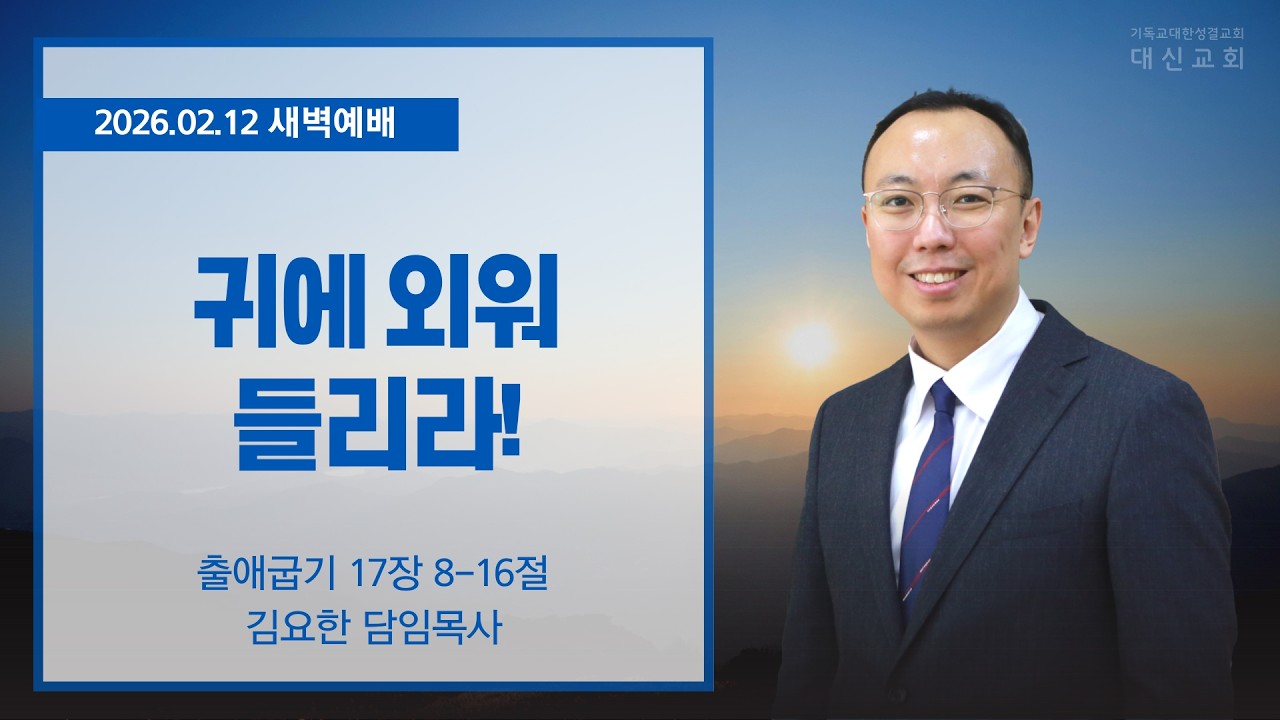 기독교대한성결교회
대신교회

2026.02.12 새벽예배

귀에 외워
들리라!

출애굽기 17장 8-16절
김요한 담임목사